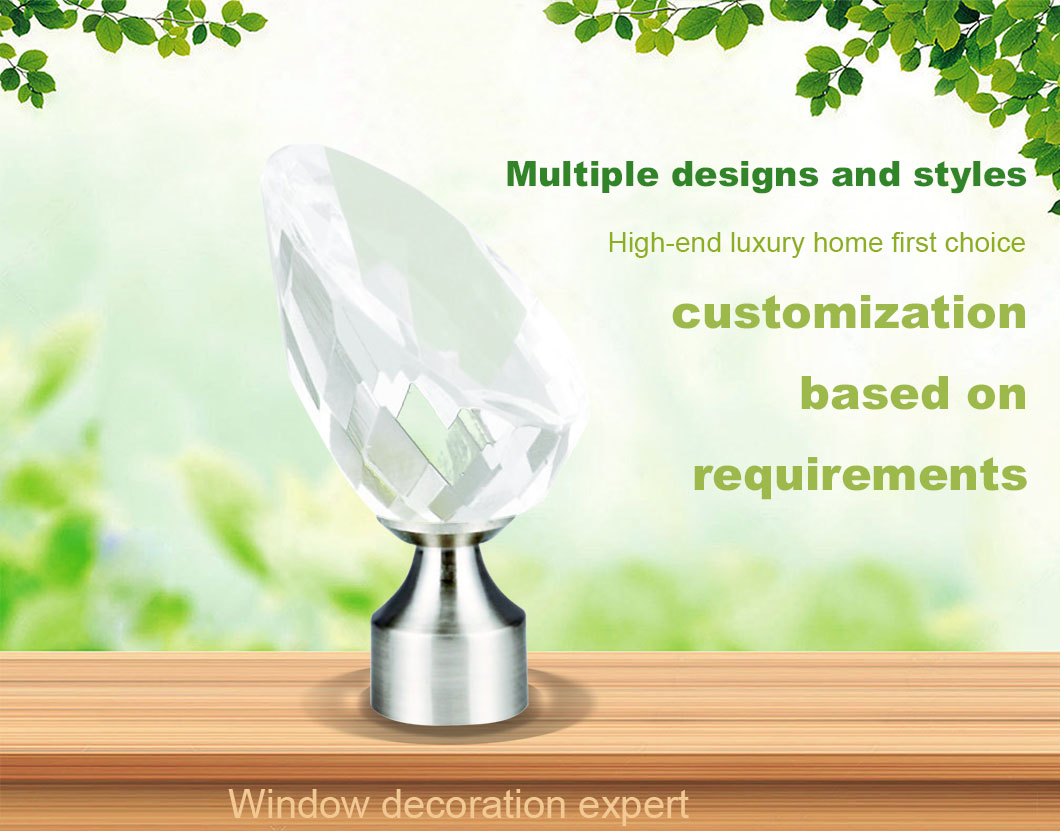 Multiple designs and styles

High-end luxury home first choice

customization

based on

requirements

Window decoration expert